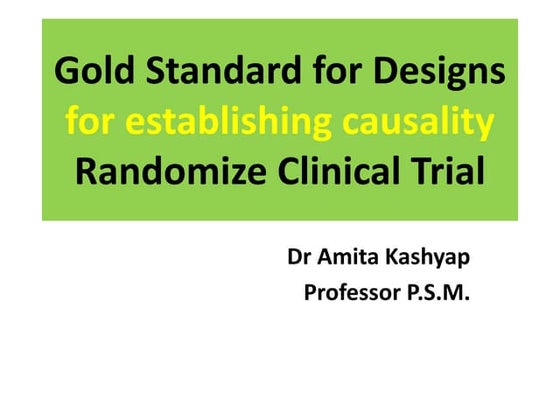 Gold Standard for Designs for establishing causality Randomize Clinical Trial

Dr Amita Kashyap
Professor P.S.M.